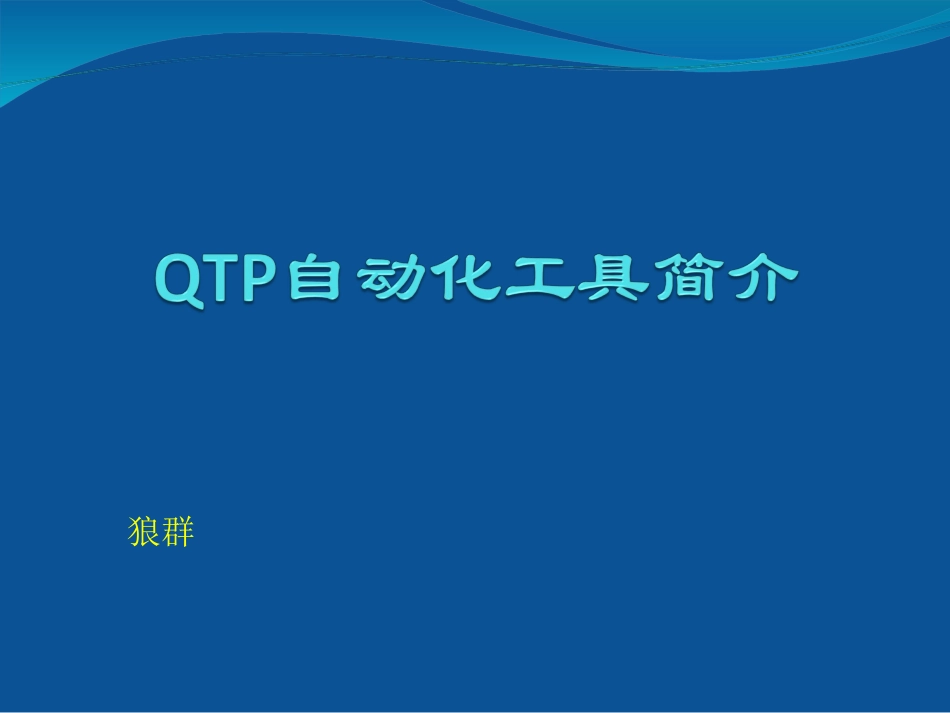 QTP自动化工具简介

狼群